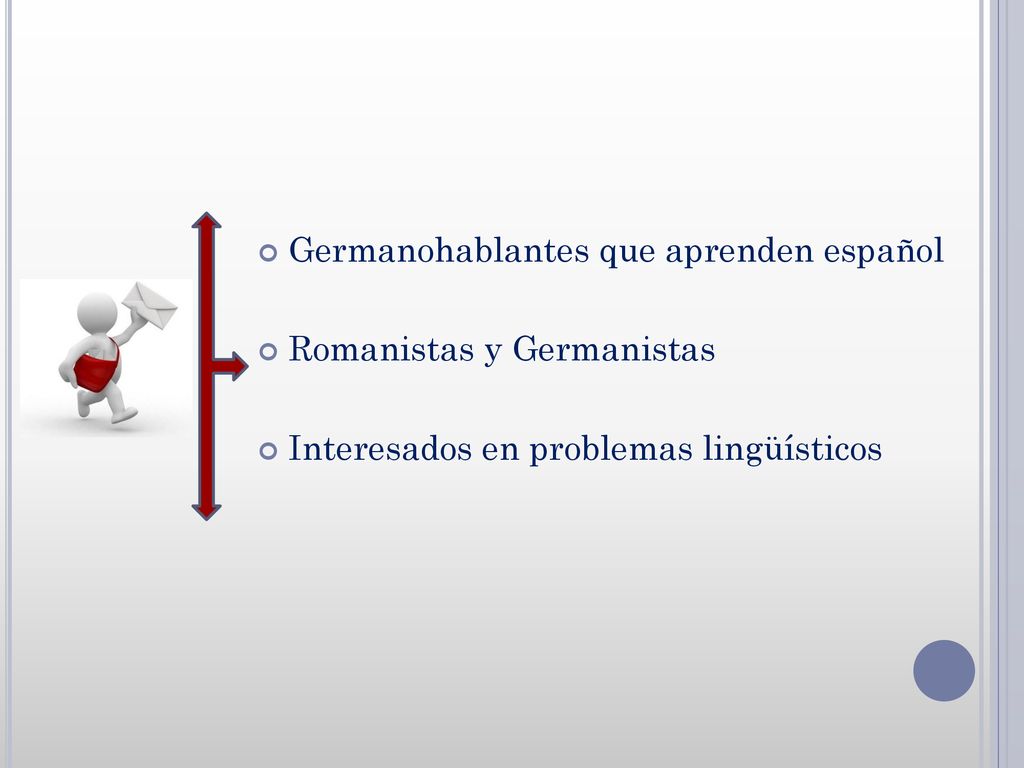 Germanohablantes que aprenden español

Romanistas y Germanistas

Interesados en problemas lingüísticos